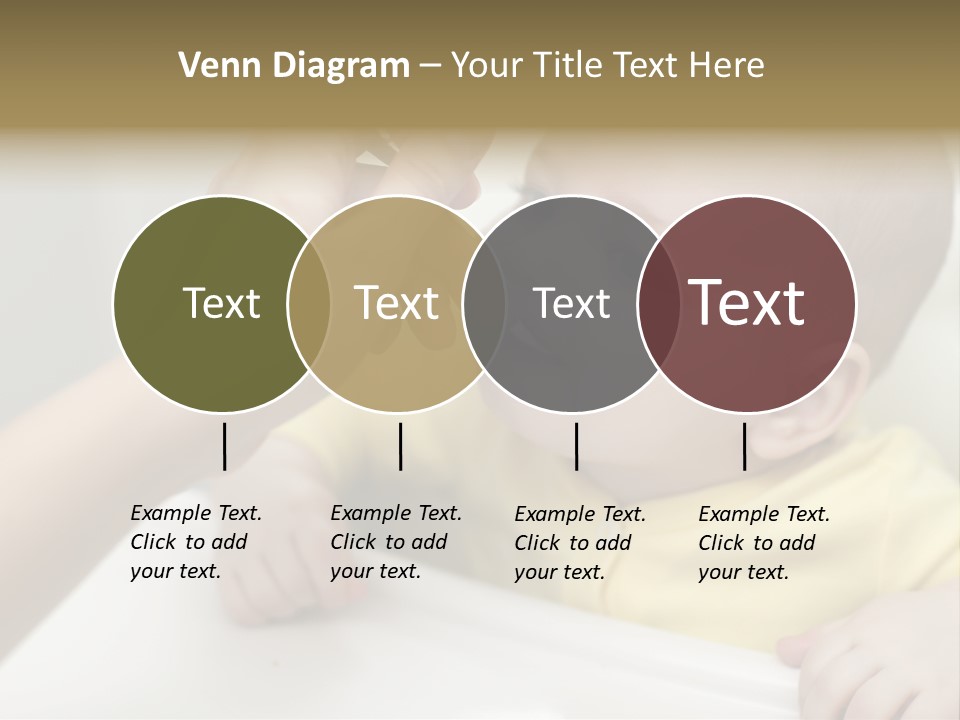 Venn Diagram – Your Title Text Here

Text

Text

Text

Text

Example Text. Click to add your text.

Example Text. Click to add your text.

Example Text. Click to add your text.

Example Text. Click to add your text.